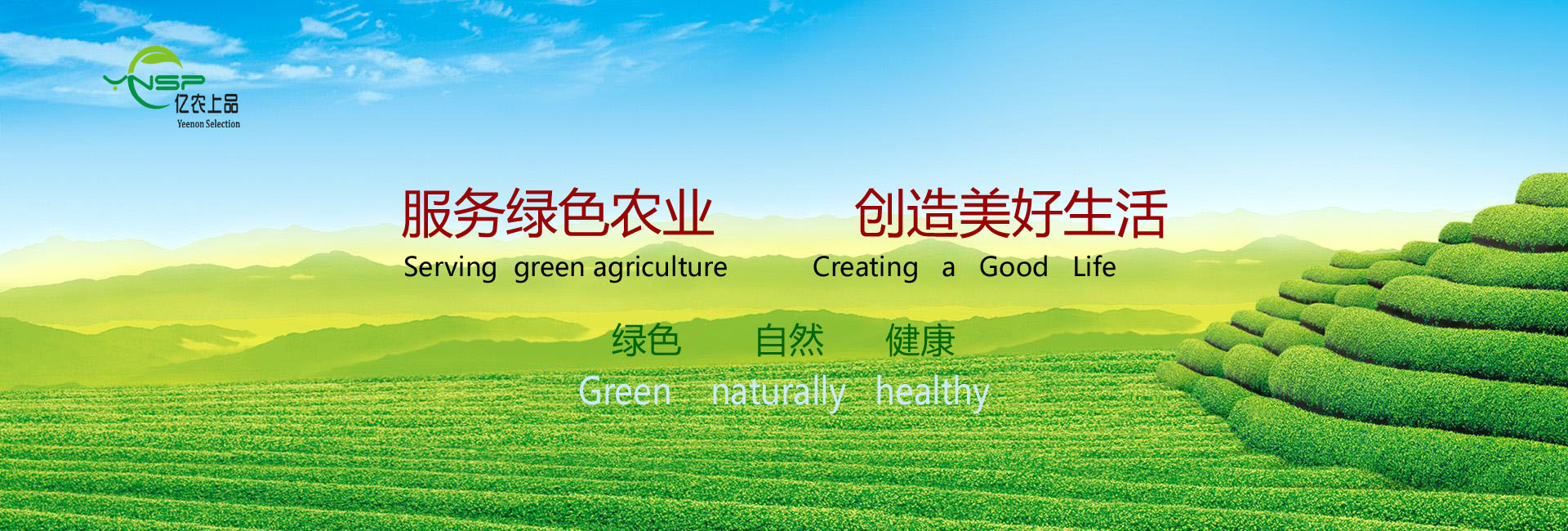 YNSP
亿农上品
Yeenon Selection

服务绿色农业 创造美好生活
Serving green agriculture Creating a Good Life

绿色 自然 健康
Green naturally healthy